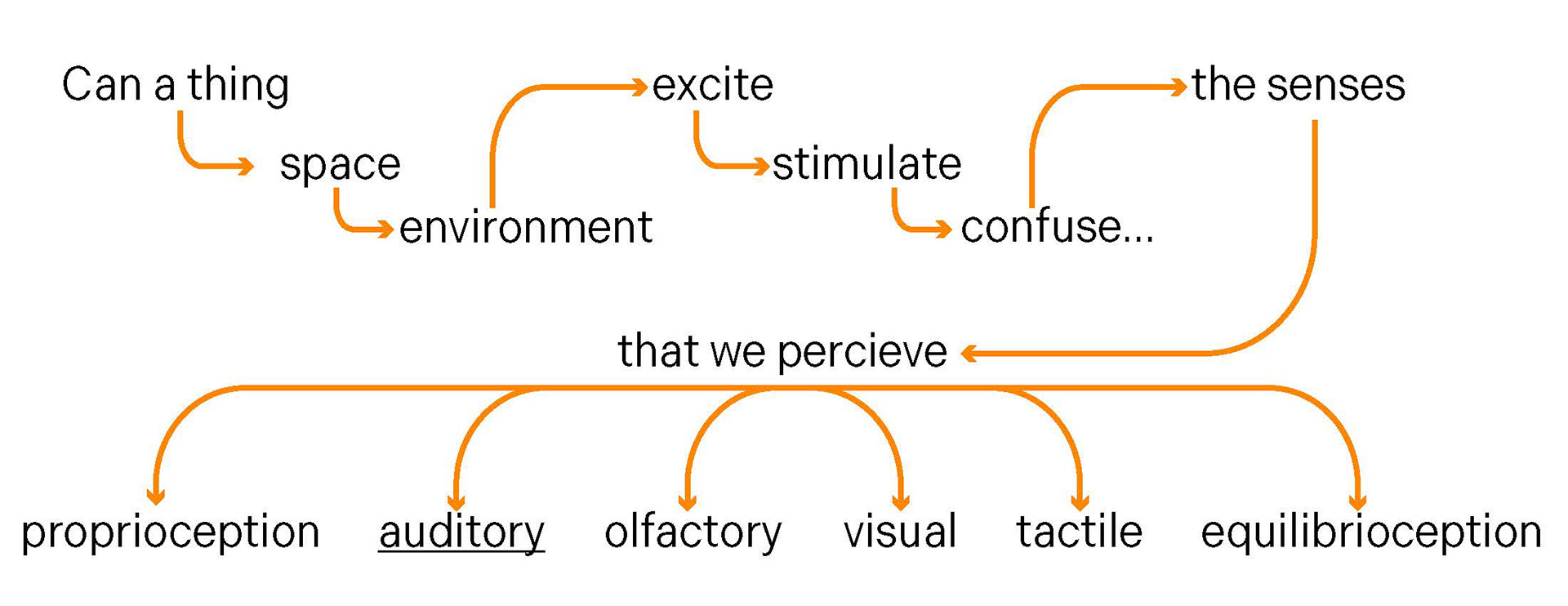 Can a thing
space
environment
excite
stimulate
confuse...
the senses
that we percieve
proprioception auditory olfactory visual tactile equilibrioception